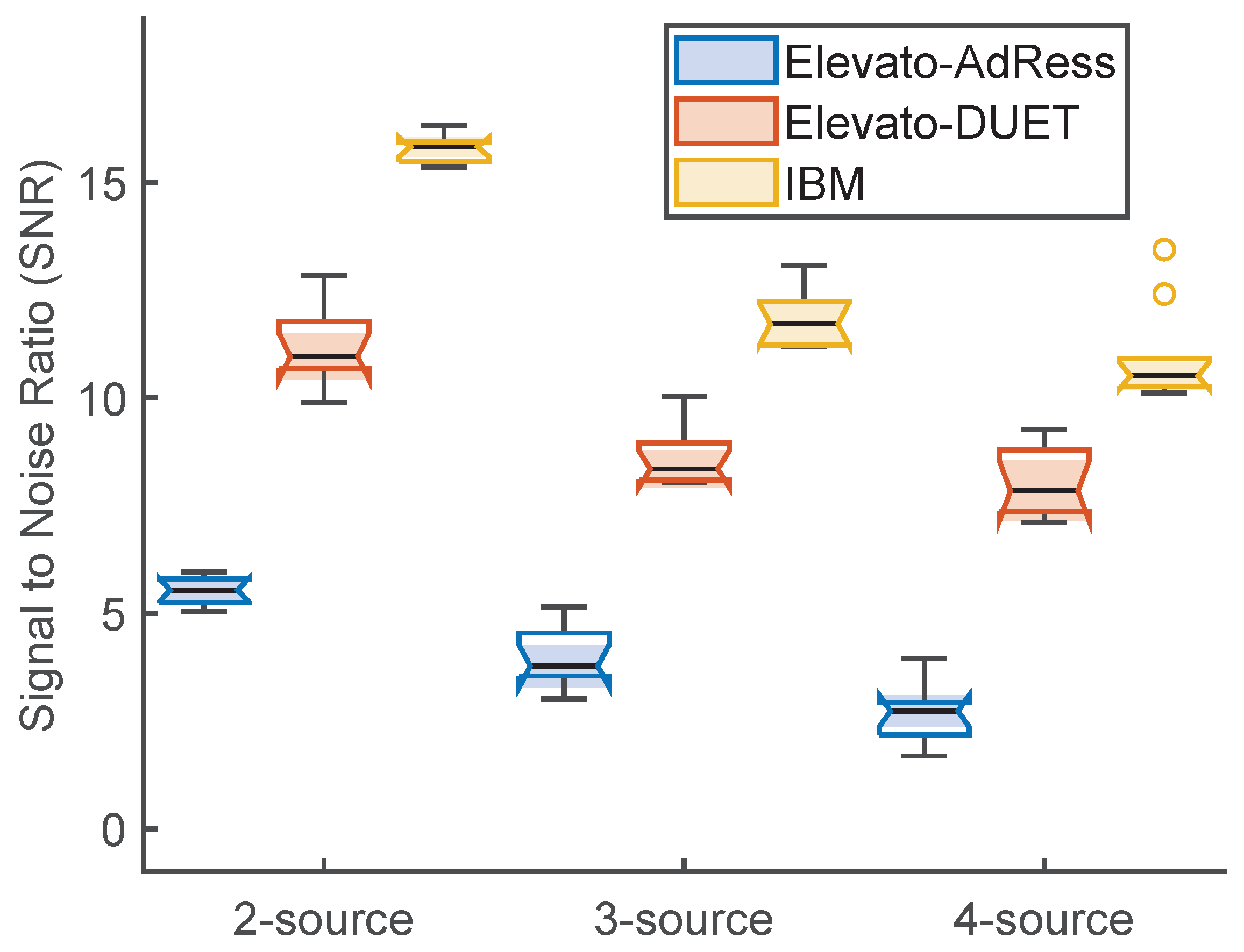 Elevato-AdRess
Elevato-DUET
IBM

Signal to Noise Ratio (SNR)

15
10
5
0

2-source
3-source
4-source